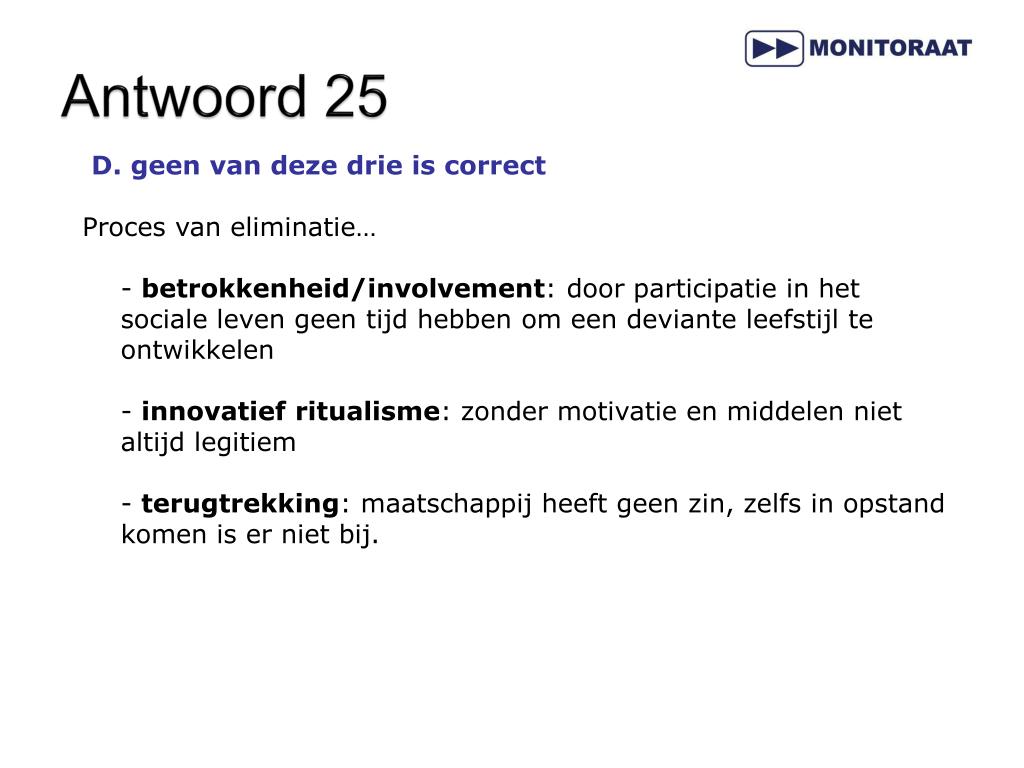 MONITORAAT

Antwoord 25

D. geen van deze drie is correct

Proces van eliminatie…

- betrokkenheid/involvement: door participatie in het sociale leven geen tijd hebben om een deviante leefstijl te ontwikkelen

- innovatief ritualisme: zonder motivatie en middelen niet altijd legitiem

- terugtrekking: maatschappij heeft geen zin, zelfs in opstand komen is er niet bij.